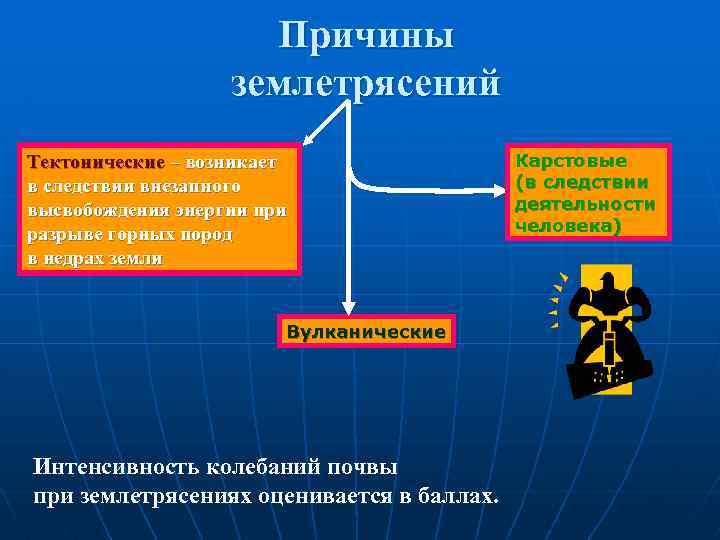 Причины землетрясений

Тектонические – возникает в следствии внезапного высвобождения энергии при разрыве горных пород в недрах земли

Карстовые (в следствии деятельности человека)

Вулканические

Интенсивность колебаний почвы при землетрясениях оценивается в баллах.